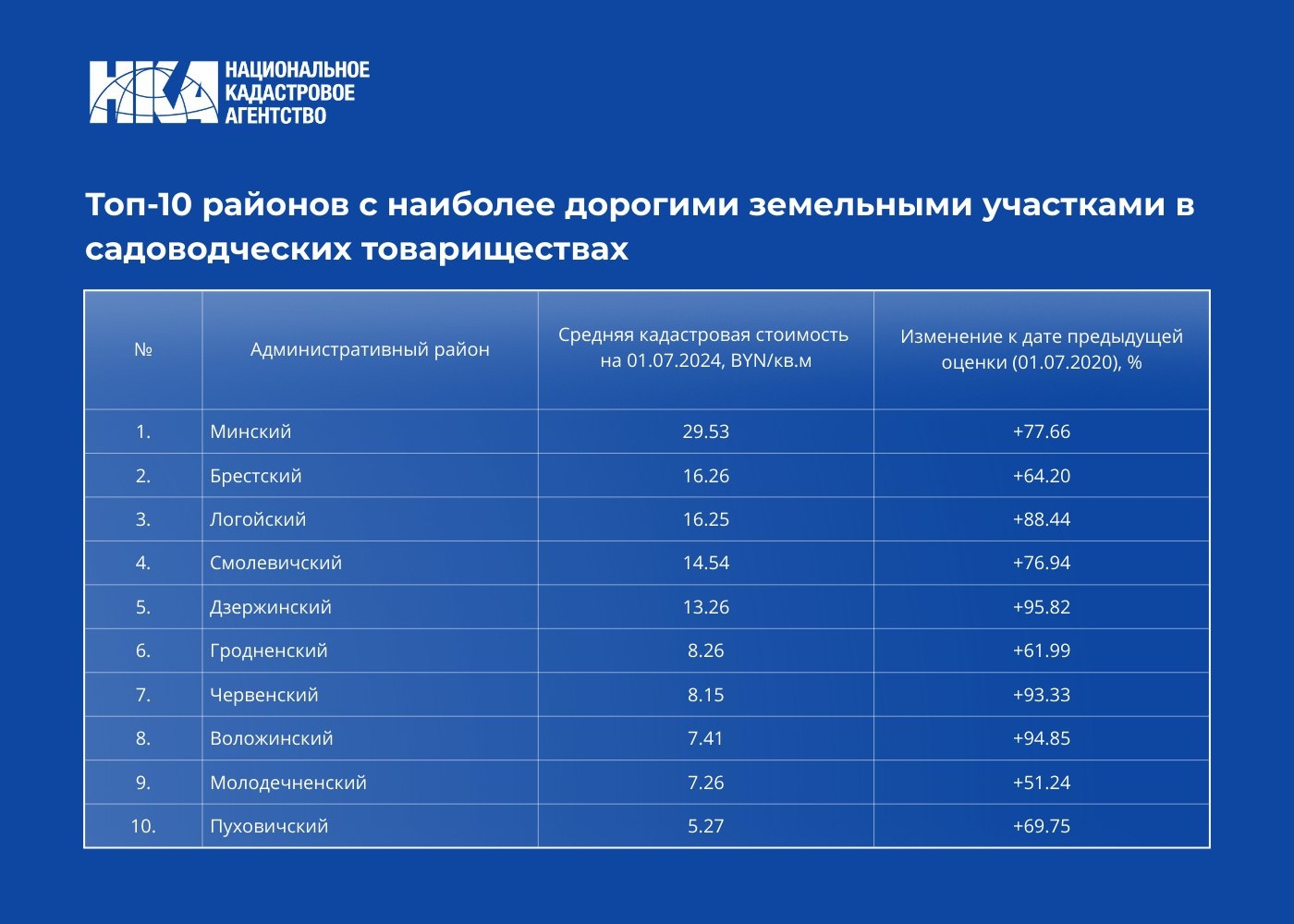 НКА НАЦИОНАЛЬНОЕ КАДАСТРОВОЕ АГЕНТСТВО

Топ-10 районов с наиболее дорогими земельными участками в садоводческих товариществах

| № | Административный район | Средняя кадастровая стоимость на 01.07.2024, BYN/кв.м | Изменение к дате предыдущей оценки (01.07.2020), % |
|---|---|---|---|
| 1. | Минский | 29.53 | +77.66 |
| 2. | Брестский | 16.26 | +64.20 |
| 3. | Логойский | 16.25 | +88.44 |
| 4. | Смолевичский | 14.54 | +76.94 |
| 5. | Дзержинский | 13.26 | +95.82 |
| 6. | Гродненский | 8.26 | +61.99 |
| 7. | Червенский | 8.15 | +93.33 |
| 8. | Воложинский | 7.41 | +94.85 |
| 9. | Молодечненский | 7.26 | +51.24 |
| 10. | Пуховичский | 5.27 | +69.75 |